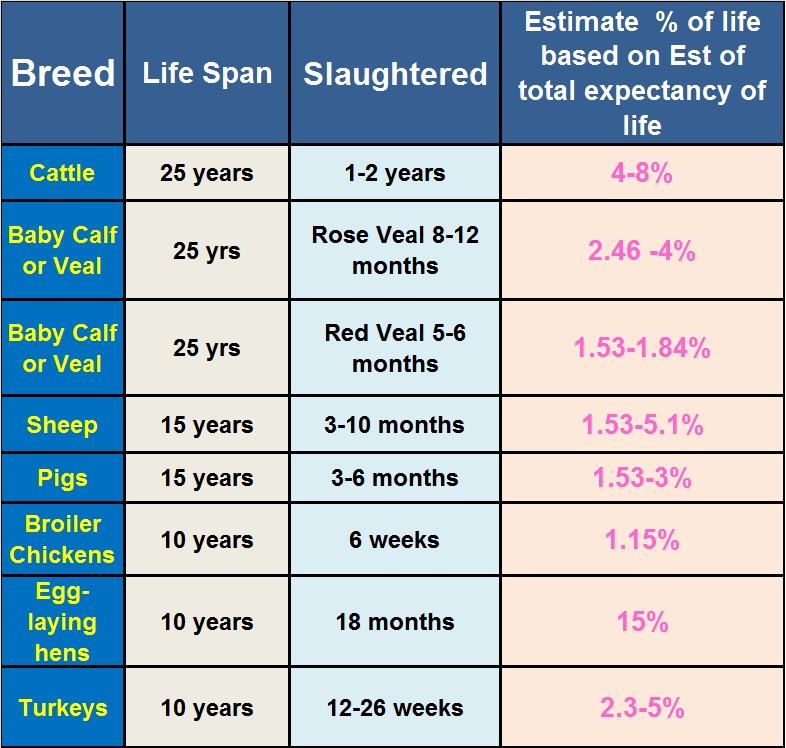 | Breed | Life Span | Slaughtered | Estimate % of life based on Est of total expectancy of life |
|---|---|---|---|
| Cattle | 25 years | 1-2 years | 4-8% |
| Baby Calf or Veal | 25 yrs | Rose Veal 8-12 months | 2.46 -4% |
| Baby Calf or Veal | 25 yrs | Red Veal 5-6 months | 1.53-1.84% |
| Sheep | 15 years | 3-10 months | 1.53-5.1% |
| Pigs | 15 years | 3-6 months | 1.53-3% |
| Broiler Chickens | 10 years | 6 weeks | 1.15% |
| Egg-laying hens | 10 years | 18 months | 15% |
| Turkeys | 10 years | 12-26 weeks | 2.3-5% |